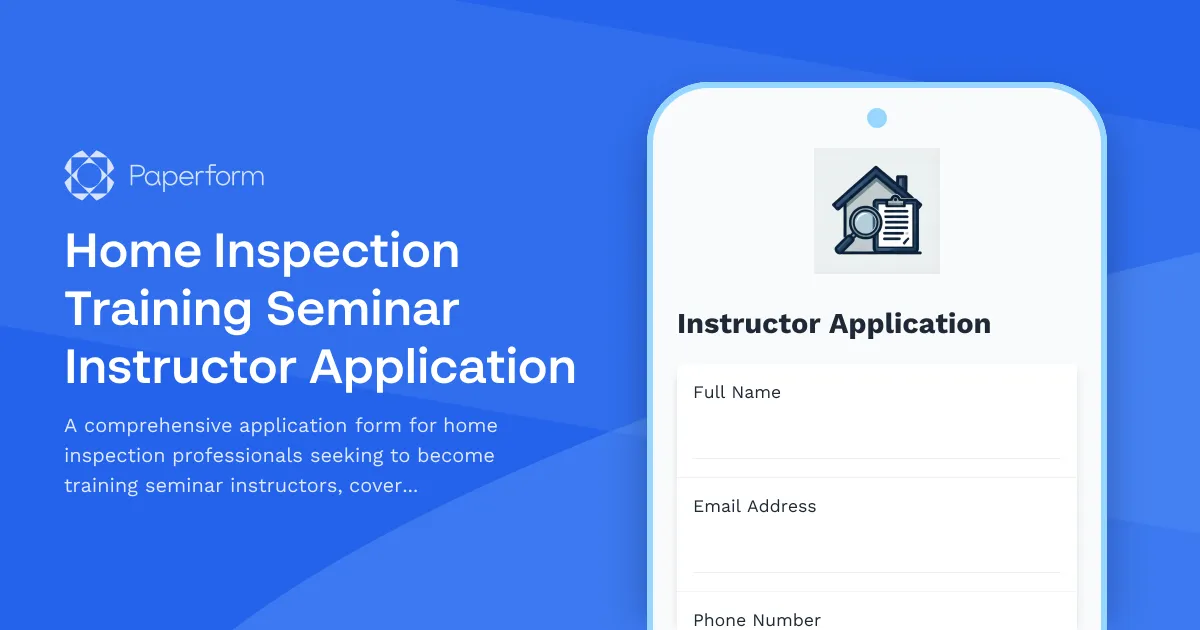 Paperform

Home Inspection Training Seminar Instructor Application

A comprehensive application form for home inspection professionals seeking to become training seminar instructors, cover...

Instructor Application

Full Name

Email Address

Phone Number